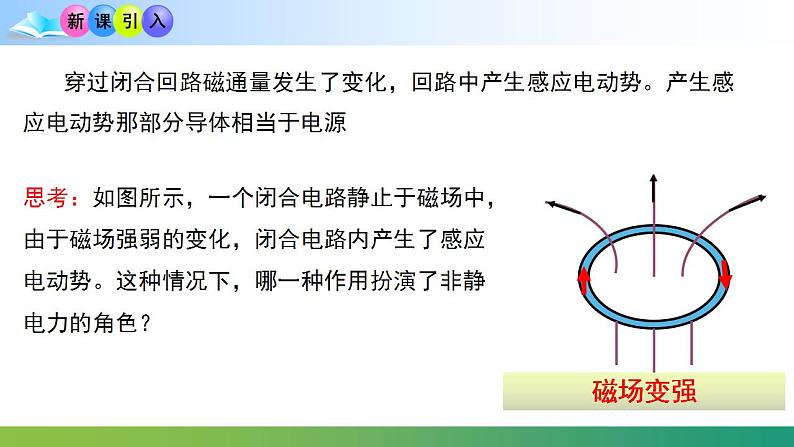 新课引入

穿过闭合回路磁通量发生了变化，回路中产生感应电动势。产生感应电动势那部分导体相当于电源

思考：如图所示，一个闭合电路静止于磁场中，由于磁场强弱的变化，闭合电路内产生了感应电动势。这种情况下，哪一种作用扮演了非静电力的角色？

磁场变强